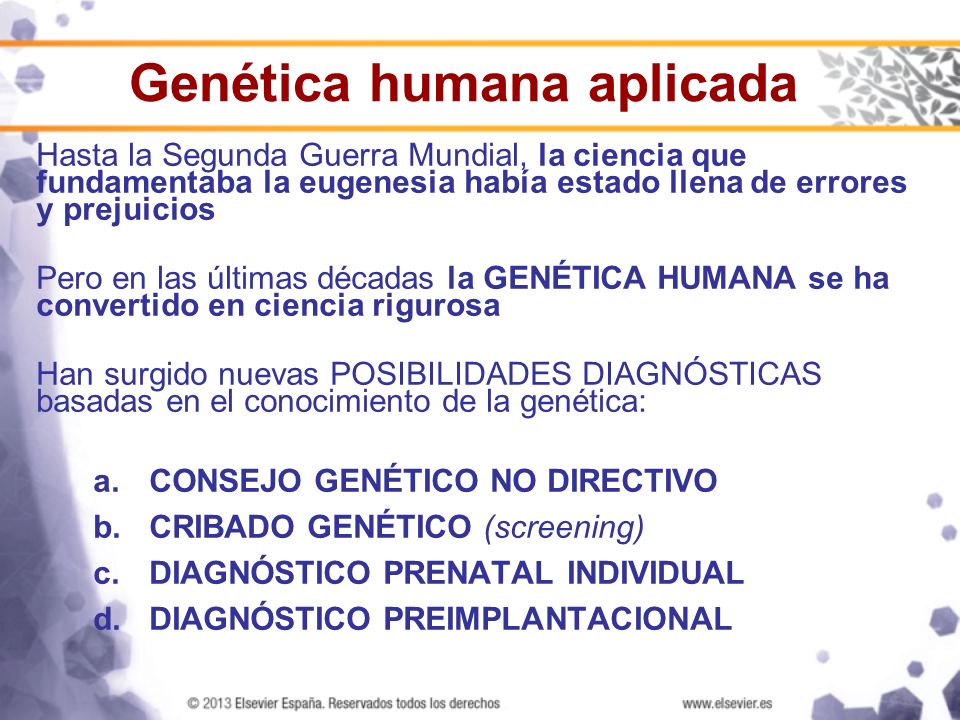 Genética humana aplicada

Hasta la Segunda Guerra Mundial, la ciencia que fundamentaba la eugenesia había estado llena de errores y prejuicios

Pero en las últimas décadas la GENÉTICA HUMANA se ha convertido en ciencia rigurosa

Han surgido nuevas POSIBILIDADES DIAGNÓSTICAS basadas en el conocimiento de la genética:

a. CONSEJO GENÉTICO NO DIRECTIVO
b. CRIBADO GENÉTICO (screening)
c. DIAGNÓSTICO PRENATAL INDIVIDUAL
d. DIAGNÓSTICO PREIMPLANTACIONAL

© 2013 Elsevier España. Reservados todos los derechos

www.elsevier.es